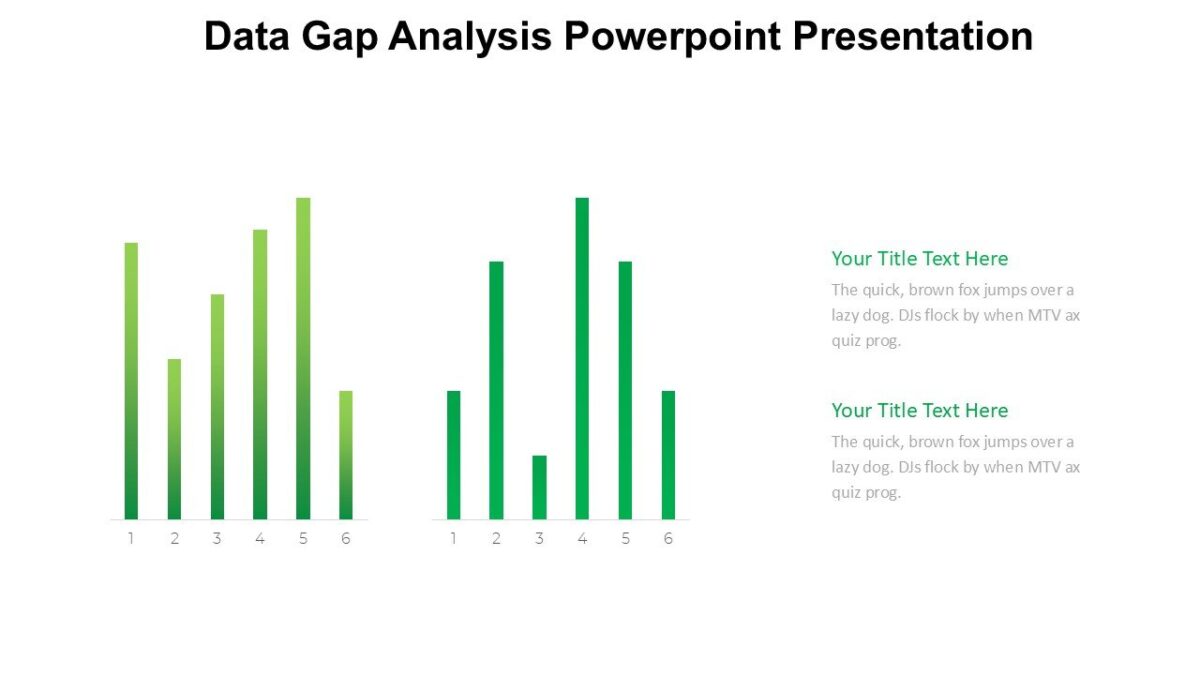 Data Gap Analysis Powerpoint Presentation

1 2 3 4 5 6

1 2 3 4 5 6

Your Title Text Here

The quick, brown fox jumps over a lazy dog. DJs flock by when MTV ax quiz prog.

Your Title Text Here

The quick, brown fox jumps over a lazy dog. DJs flock by when MTV ax quiz prog.